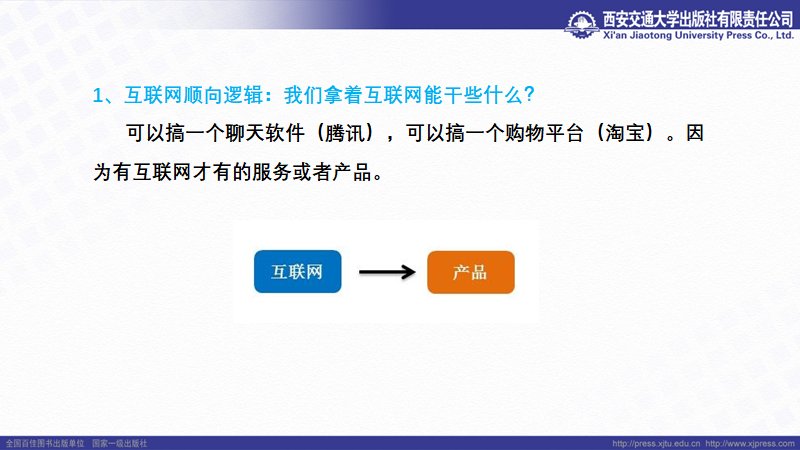 西安交通大学出版社有限责任公司
Xi'an Jiaotong University Press Co., Ltd.

1、互联网顺向逻辑：我们拿着互联网能干些什么?

可以搞一个聊天软件（腾讯），可以搞一个购物平台（淘宝）。因为有互联网才有的服务或者产品。

互联网

产品

全国百佳图书出版单位 国家一级出版社

http://press.xjtu.edu.cn http://www.xjpress.com